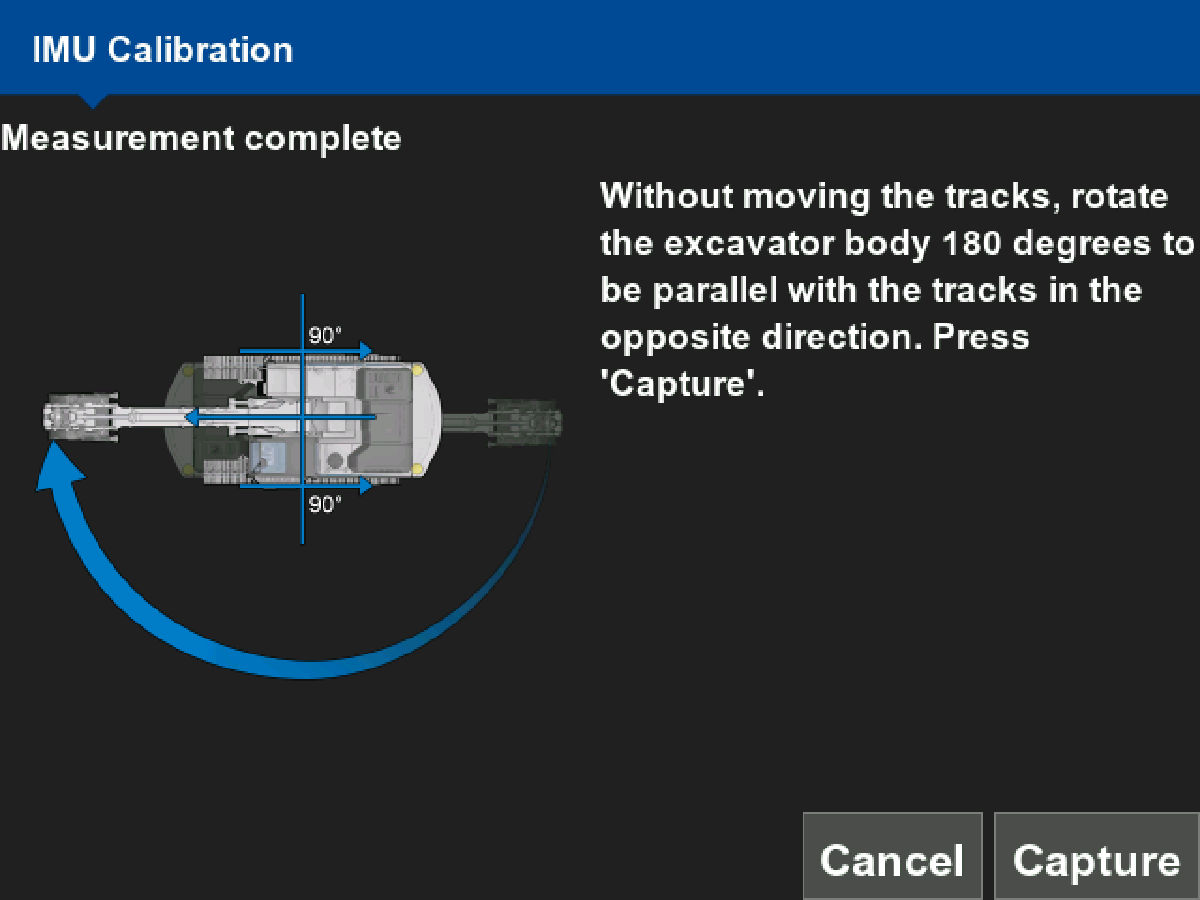 IMU Calibration

Measurement complete

90°

90°

Without moving the tracks, rotate the excavator body 180 degrees to be parallel with the tracks in the opposite direction. Press 'Capture'.

Cancel

Capture